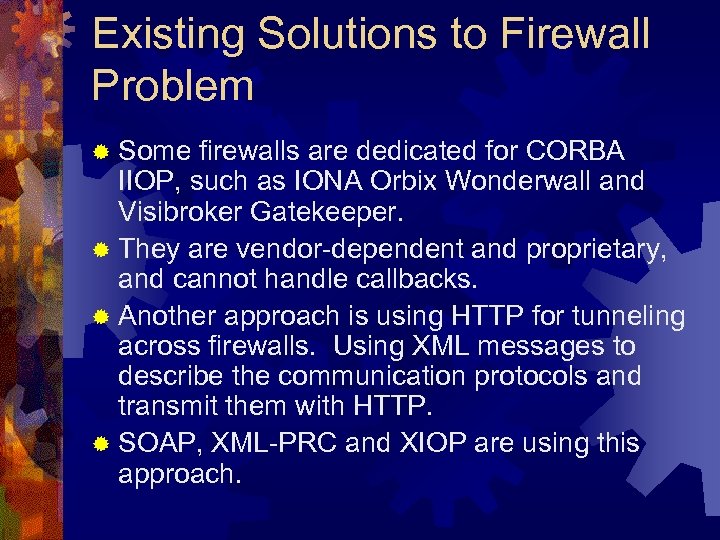 Existing Solutions to Firewall Problem

Some firewalls are dedicated for CORBA IIOP, such as IONA Orbix Wonderwall and Visibroker Gatekeeper.

They are vendor-dependent and proprietary, and cannot handle callbacks.

Another approach is using HTTP for tunneling across firewalls. Using XML messages to describe the communication protocols and transmit them with HTTP.

SOAP, XML-PRC and XIOP are using this approach.